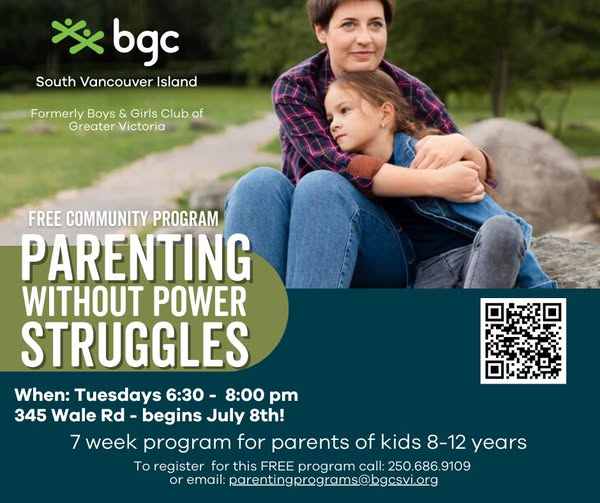 bgc
South Vancouver Island

Formerly Boys & Girls Club of Greater Victoria

FREE COMMUNITY PROGRAM
PARENTING
WITHOUT POWER
STRUGGLES

When: Tuesdays 6:30 - 8:00 pm
345 Wale Rd - begins July 8th!

7 week program for parents of kids 8-12 years

To register for this FREE program call: 250.686.9109
or email: parentingprograms@bgcsvi.org